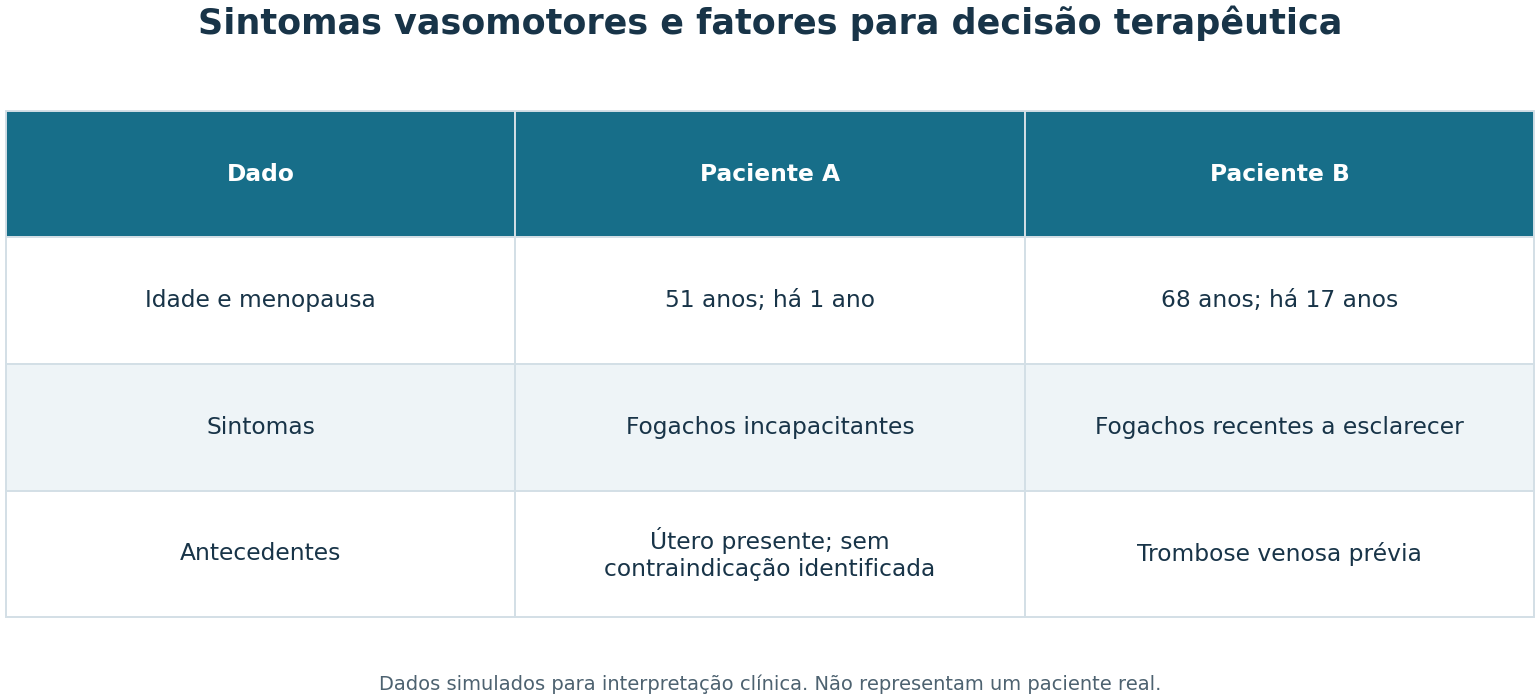 Sintomas vasomotores e fatores para decisão terapêutica

| Dado | Paciente A | Paciente B |
|---|---|---|
| Idade e menopausa | 51 anos; há 1 ano | 68 anos; há 17 anos |
| Sintomas | Fogachos incapacitantes | Fogachos recentes a esclarecer |
| Antecedentes | Útero presente; sem contraindicação identificada | Trombose venosa prévia |

Dados simulados para interpretação clínica. Não representam um paciente real.